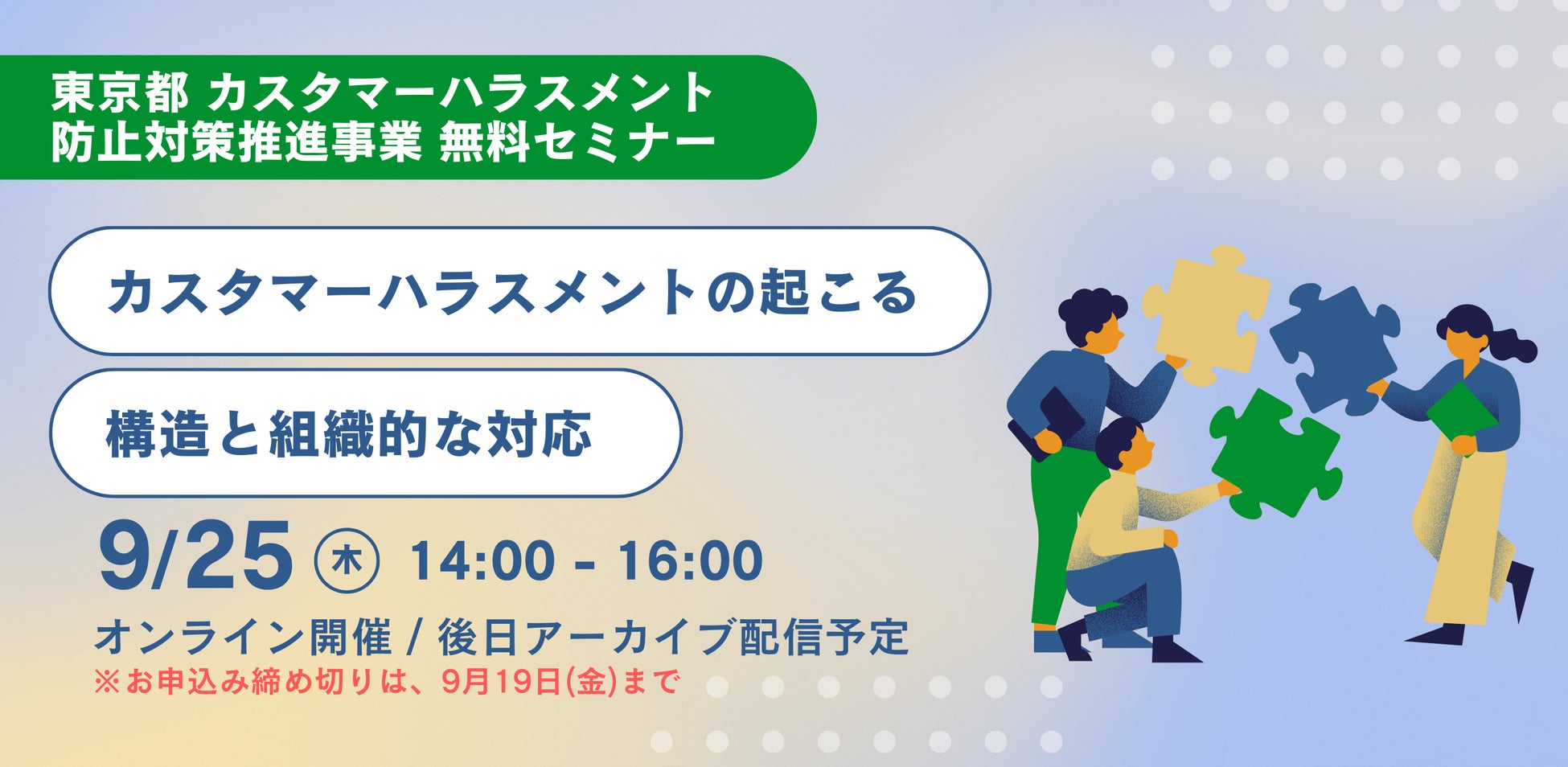 東京都 カスタマーハラスメント
防止対策推進事業 無料セミナー

カスタマーハラスメントの起こる

構造と組織的な対応

9/25 ㊍ 14:00 - 16:00

オンライン開催 / 後日アーカイブ配信予定
※お申込み締め切りは、9月19日(金)まで